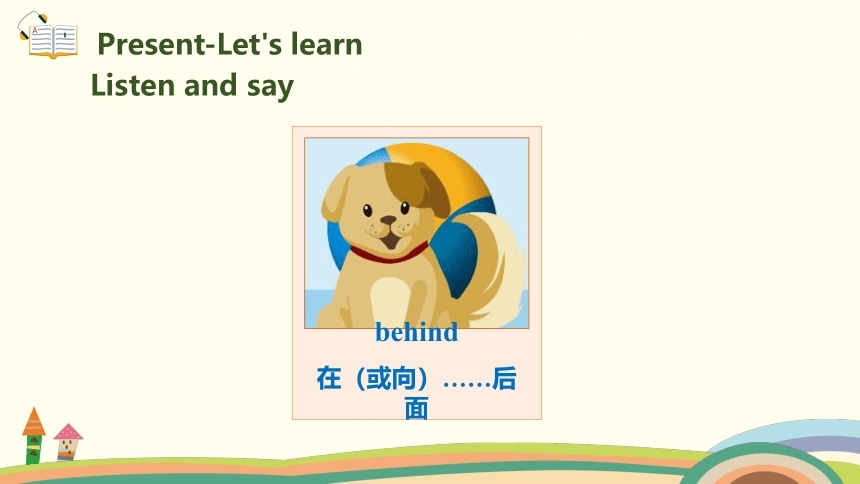 Present-Let's learn
Listen and say

behind

在（或向）……后面